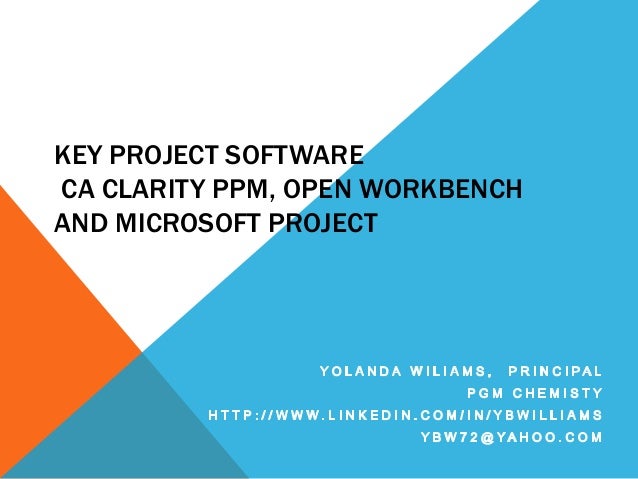 KEY PROJECT SOFTWARE
CA CLARITY PPM, OPEN WORKBENCH AND MICROSOFT PROJECT

YOLANDA WILIAMS, PRINCIPAL
PGM CHEMISTY
HTTP://WWW.LINKEDIN.COM/IN/YBWILLIAMS
YBW72@YAHOO.COM